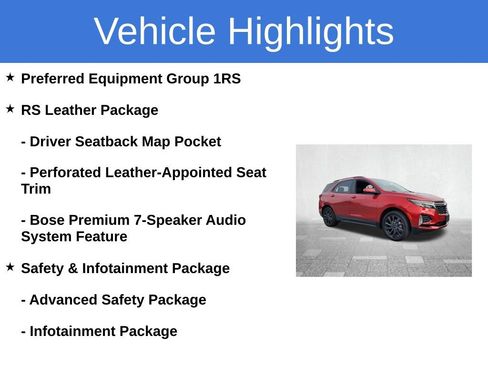 Vehicle Highlights

★ Preferred Equipment Group 1RS

★ RS Leather Package

- Driver Seatback Map Pocket

- Perforated Leather-Appointed Seat Trim

- Bose Premium 7-Speaker Audio System Feature

★ Safety & Infotainment Package

- Advanced Safety Package

- Infotainment Package